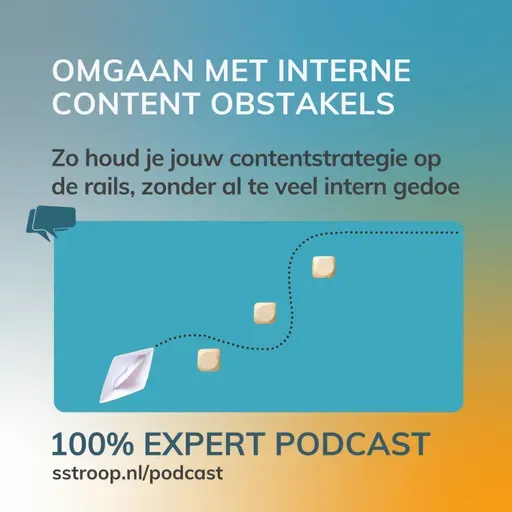 OMGAAN MET INTERNE CONTENT OBSTAKELS

Zo houd je jouw contentstrategie op de rails, zonder al te veel intern gedoe

100% EXPERT PODCAST
sstroop.nl/podcast